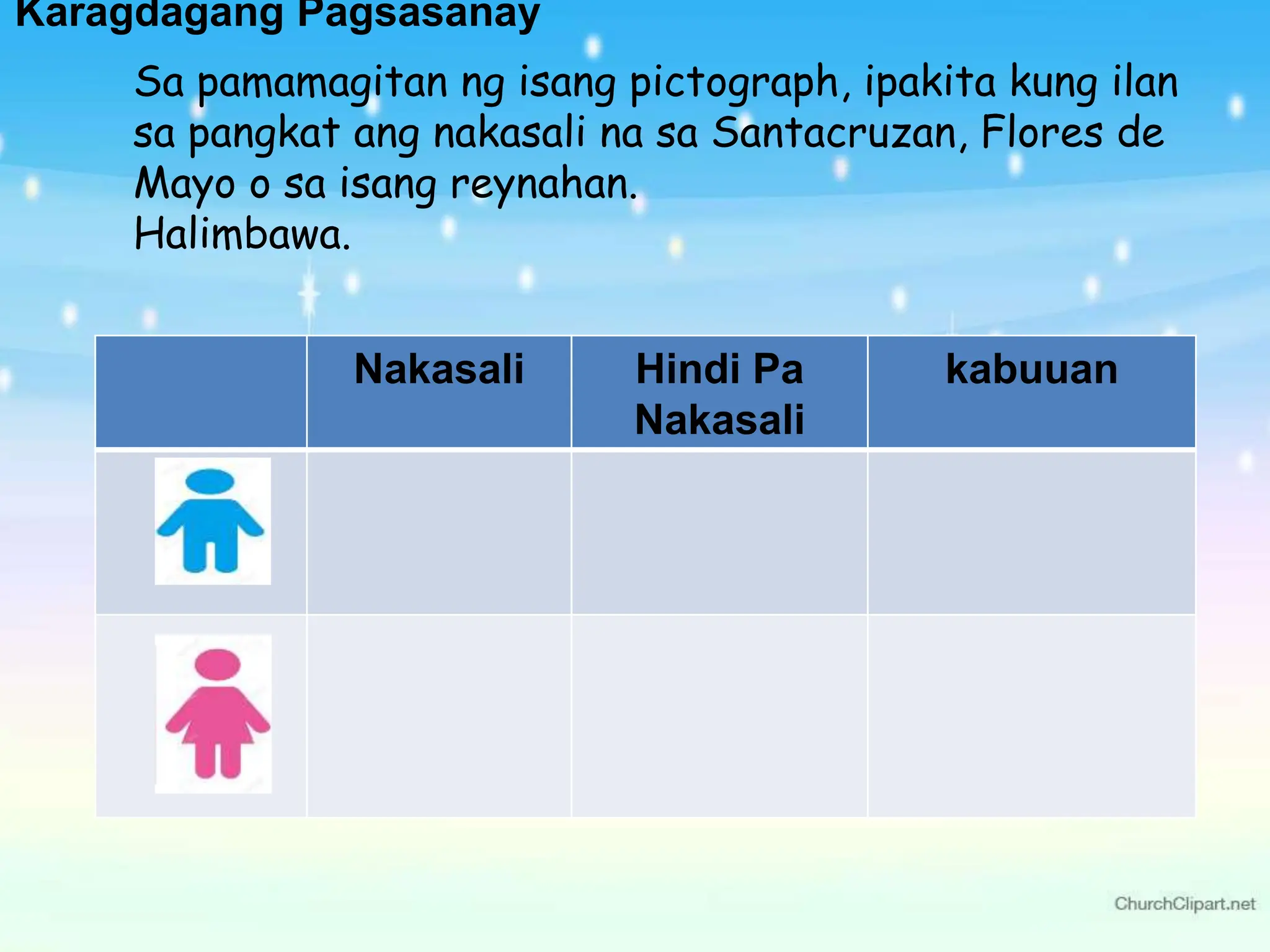 Karagdagang Pagsasanay

Sa pamamagitan ng isang pictograph, ipakita kung ilan sa pangkat ang nakasali na sa Santacruzan, Flores de Mayo o sa isang reynahan.
Halimbawa.

| | Nakasali | Hindi Pa Nakasali | kabuuan |
|---|---|---|---|
| | | | |
| | | | |

ChurchClipart.net